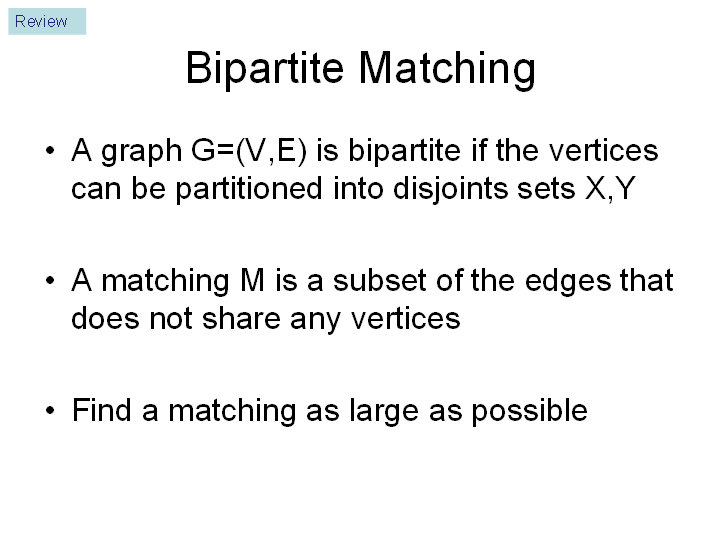 Review

Bipartite Matching

• A graph G=(V,E) is bipartite if the vertices can be partitioned into disjoints sets X,Y

• A matching M is a subset of the edges that does not share any vertices

• Find a matching as large as possible